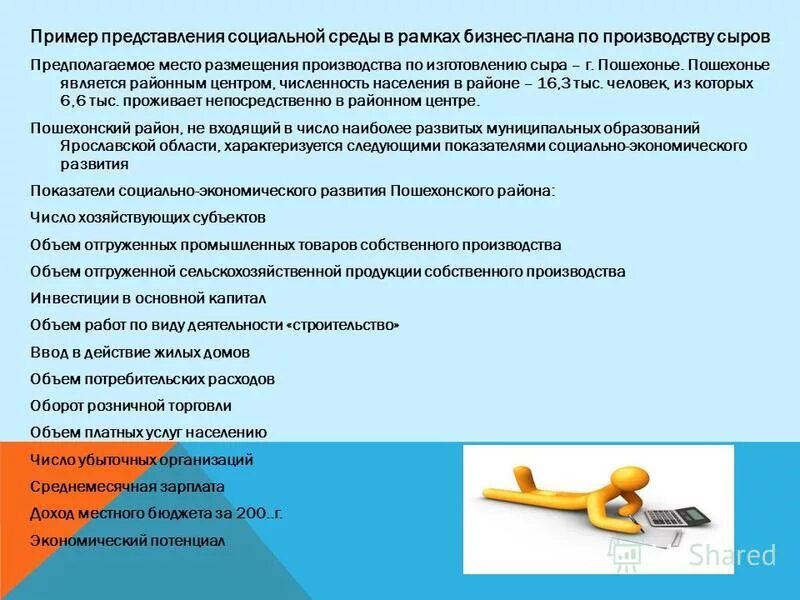 Пример представления социальной среды в рамках бизнес-плана по производству сыров

Предполагаемое место размещения производства по изготовлению сыра – г. Пошехонье. Пошехонье является районным центром, численность населения в районе – 16,3 тыс. человек, из которых 6,6 тыс. проживает непосредственно в районном центре.

Пошехонский район, не входящий в число наиболее развитых муниципальных образований Ярославской области, характеризуется следующими показателями социально-экономического развития

Показатели социально-экономического развития Пошехонского района:

Число хозяйствующих субъектов

Объем отгруженных промышленных товаров собственного производства

Объем отгруженной сельскохозяйственной продукции собственного производства

Инвестиции в основной капитал

Объем работ по виду деятельности «строительство»

Ввод в действие жилых домов

Объем потребительских расходов

Оборот розничной торговли

Объем платных услуг населению

Число убыточных организаций

Среднемесячная зарплата

Доход местного бюджета за 200..г.

Экономический потенциал

Shared